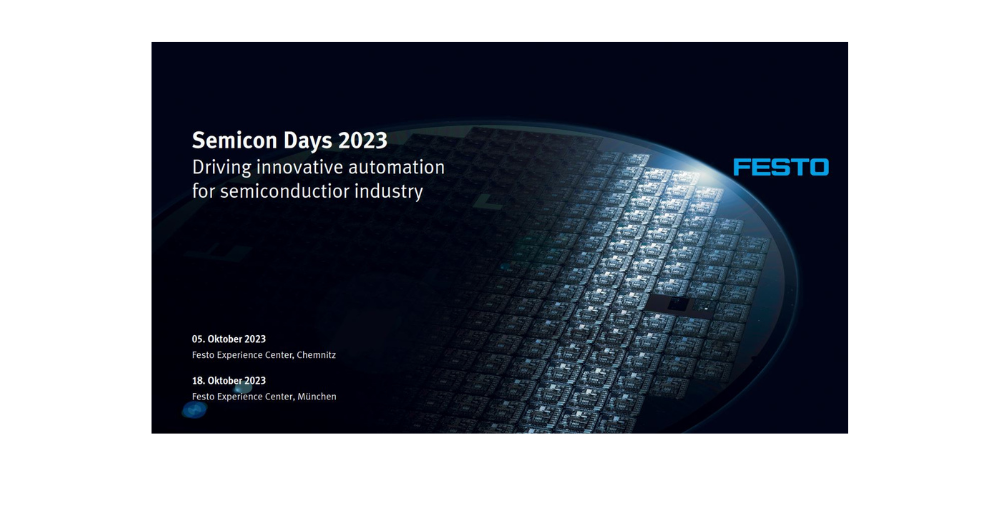 Semicon Days 2023
Driving innovative automation for semiconductior industry

FESTO

05. Oktober 2023
Festo Experience Center, Chemnitz

18. Oktober 2023
Festo Experience Center, München